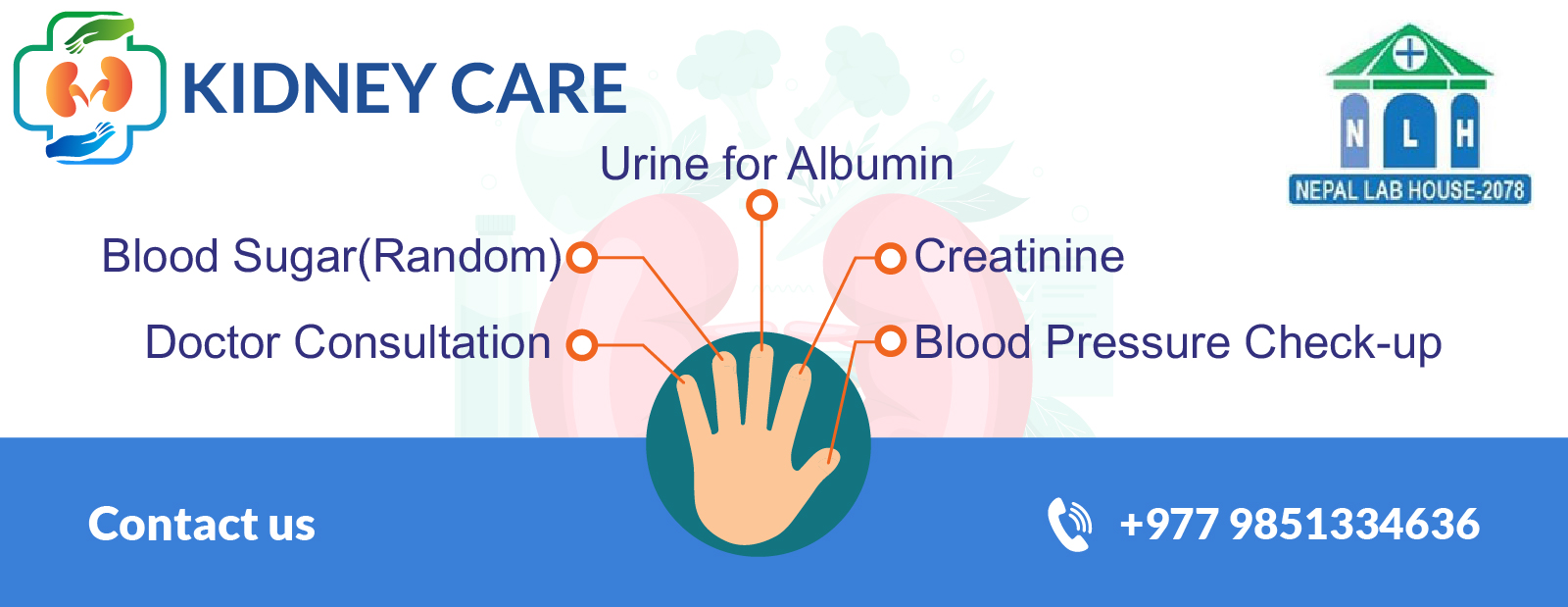 KIDNEY CARE

N L H
NEPAL LAB HOUSE-2078

Urine for Albumin

Blood Sugar(Random)

Creatinine

Doctor Consultation

Blood Pressure Check-up

Contact us

+977 9851334636